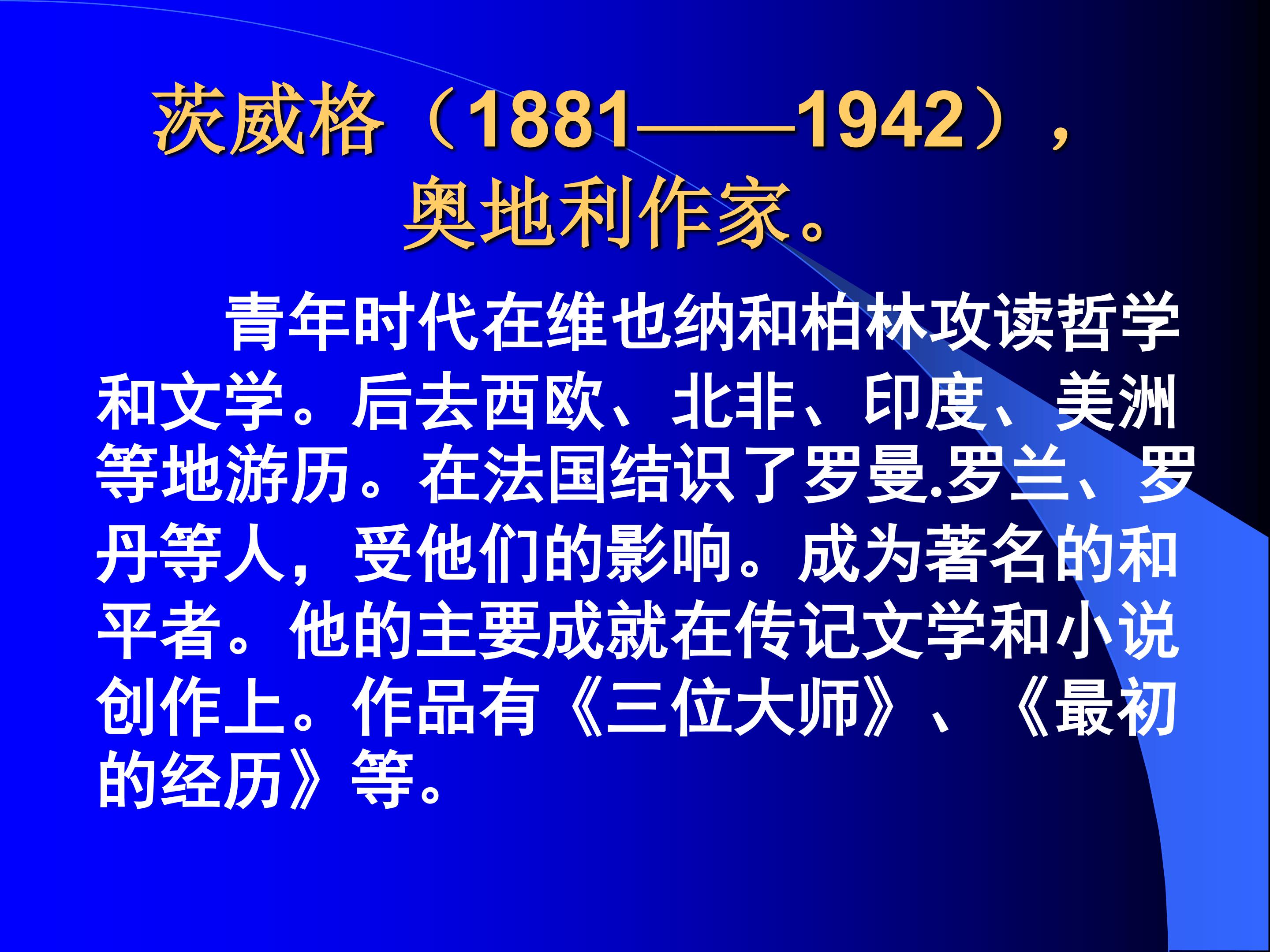 茨威格（1881——1942），
奥地利作家。

青年时代在维也纳和柏林攻读哲学和文学。后去西欧、北非、印度、美洲等地游历。在法国结识了罗曼.罗兰、罗丹等人，受他们的影响。成为著名的和平者。他的主要成就在传记文学和小说创作上。作品有《三位大师》、《最初的经历》等。